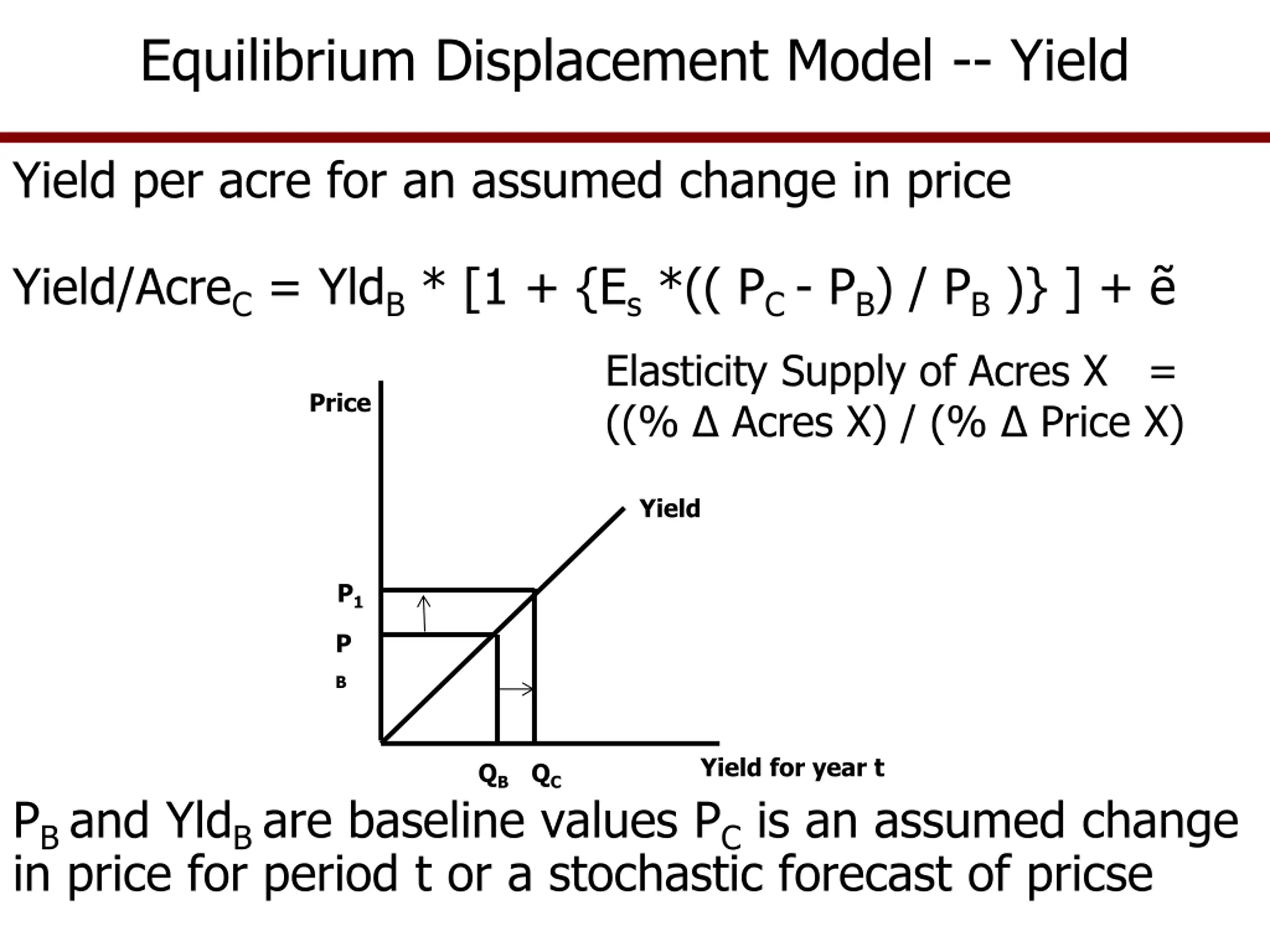 Equilibrium Displacement Model -- Yield

Yield per acre for an assumed change in price

$Yield/Acre_C = Yld_B * [1 + \{E_s *(( P_C - P_B) / P_B )\} ] + \tilde{e}$

Elasticity Supply of Acres X = ((% Δ Acres X) / (% Δ Price X)

Price

Yield

$P_1$

P

B

$Q_B$ $Q_C$

Yield for year t

$P_B$ and $Yld_B$ are baseline values $P_C$ is an assumed change in price for period t or a stochastic forecast of pricse